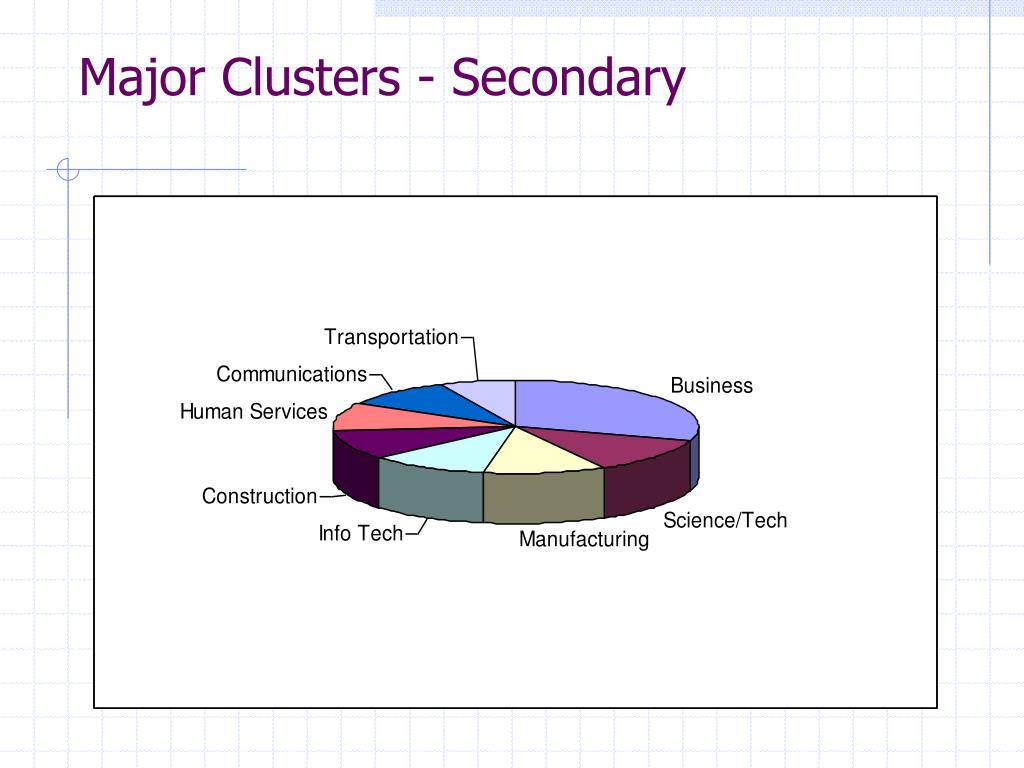 Major Clusters - Secondary

Transportation
Communications
Human Services
Construction
Info Tech
Manufacturing
Science/Tech
Business